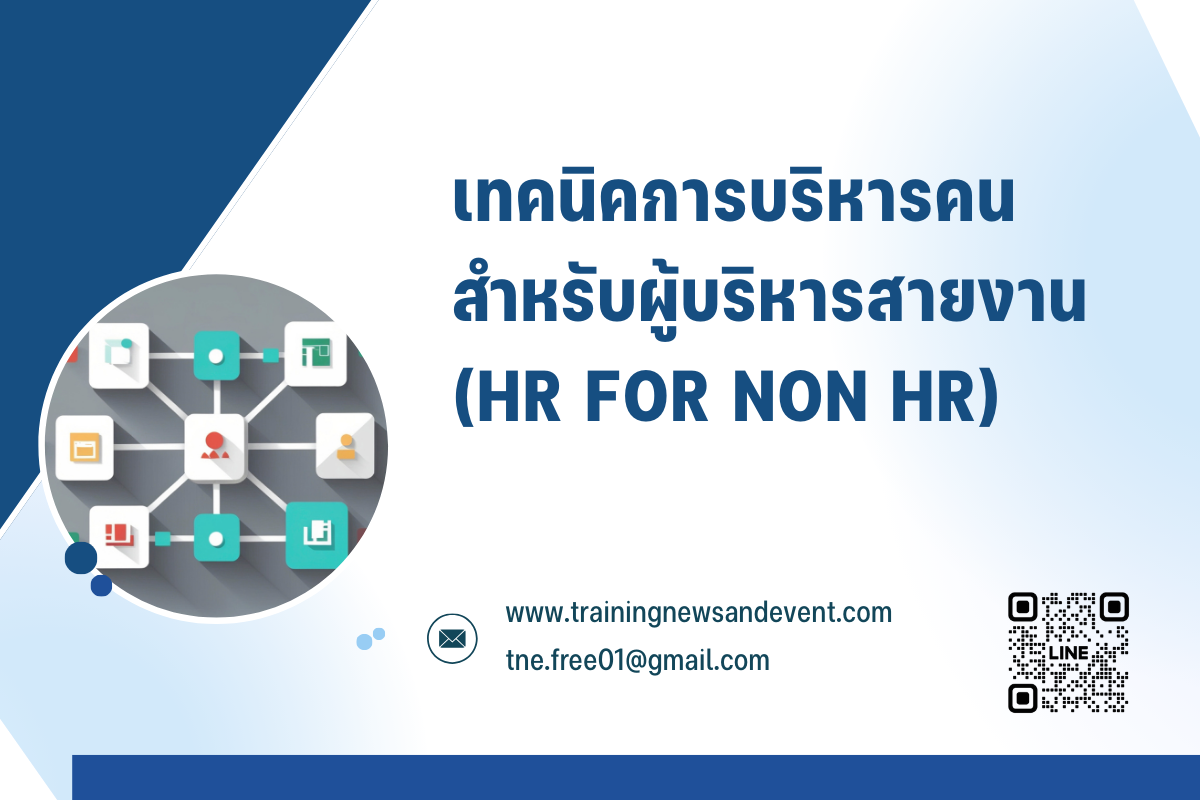 เทคนิคการบริหารคน
สำหรับผู้บริหารสายงาน
(HR FOR NON HR)

www.trainingnewsandevent.com
tne.free01@gmail.com

LINE